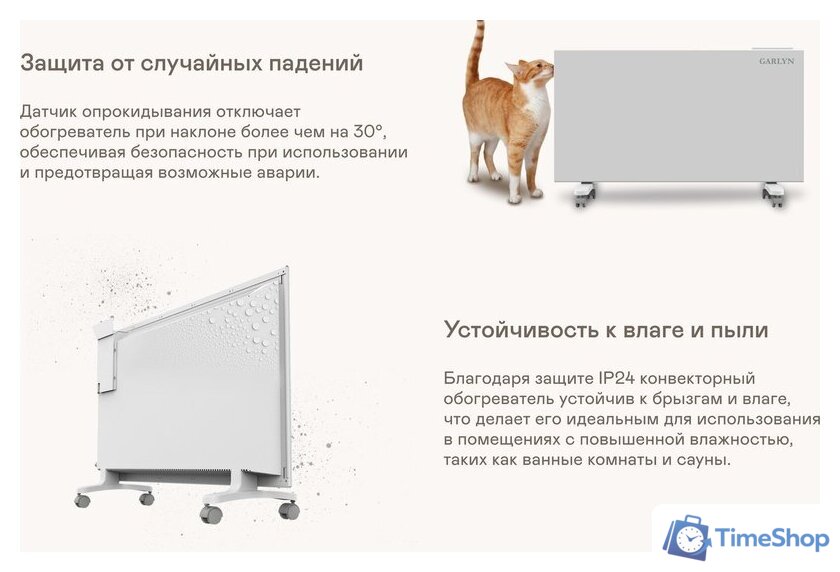 Защита от случайных падений

Датчик опрокидывания отключает обогреватель при наклоне более чем на 30°, обеспечивая безопасность при использовании и предотвращая возможные аварии.

GARLYN

Устойчивость к влаге и пыли

Благодаря защите IP24 конвекторный обогреватель устойчив к брызгам и влаге, что делает его идеальным для использования в помещениях с повышенной влажностью, таких как ванные комнаты и сауны.

TimeShop